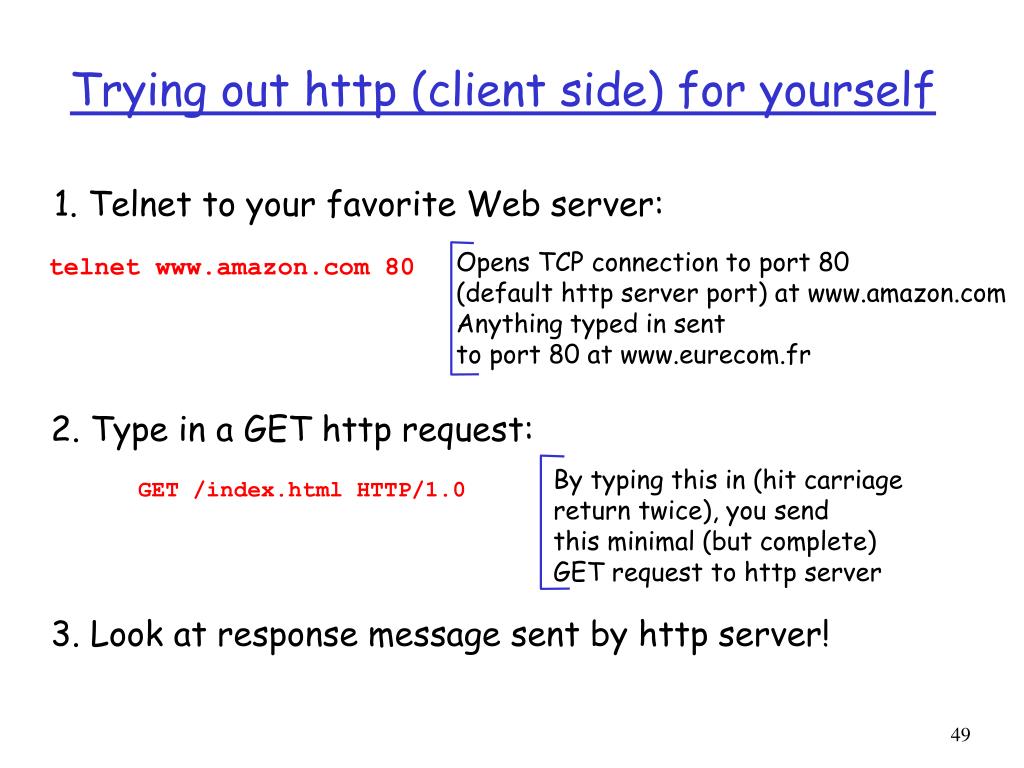 Trying out http (client side) for yourself

1. Telnet to your favorite Web server:

telnet www.amazon.com 80

Opens TCP connection to port 80 (default http server port) at www.amazon.com Anything typed in sent to port 80 at www.eurecom.fr

2. Type in a GET http request:

GET /index.html HTTP/1.0

By typing this in (hit carriage return twice), you send this minimal (but complete) GET request to http server

3. Look at response message sent by http server!

49